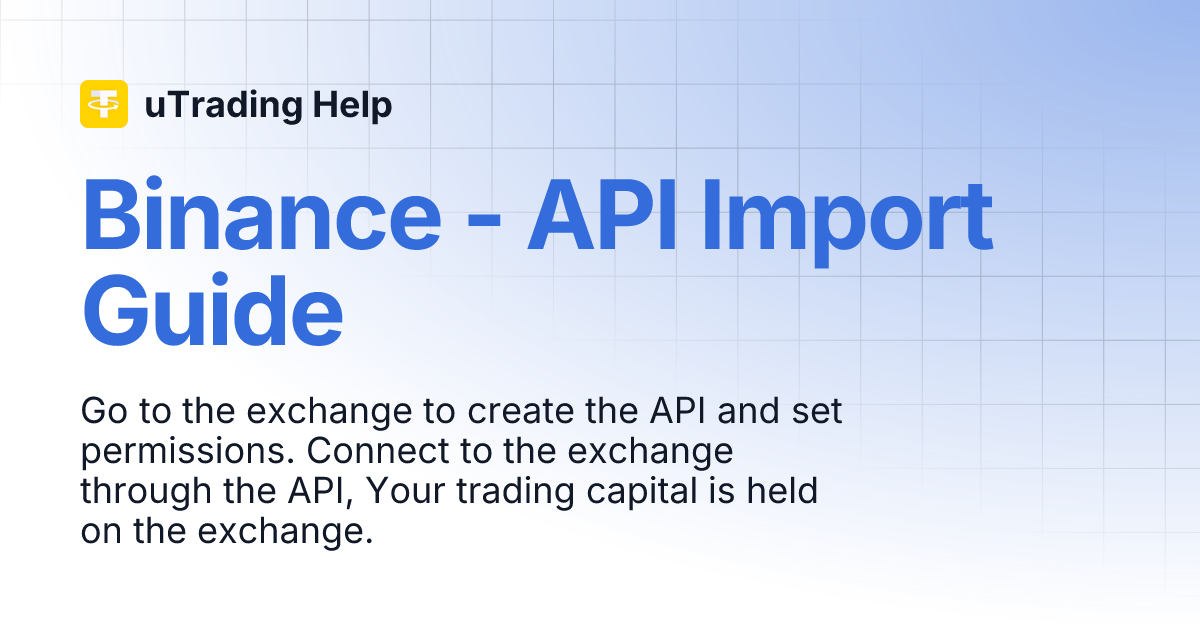 uTrading Help

Binance - API Import Guide

Go to the exchange to create the API and set permissions. Connect to the exchange through the API, Your trading capital is held on the exchange.